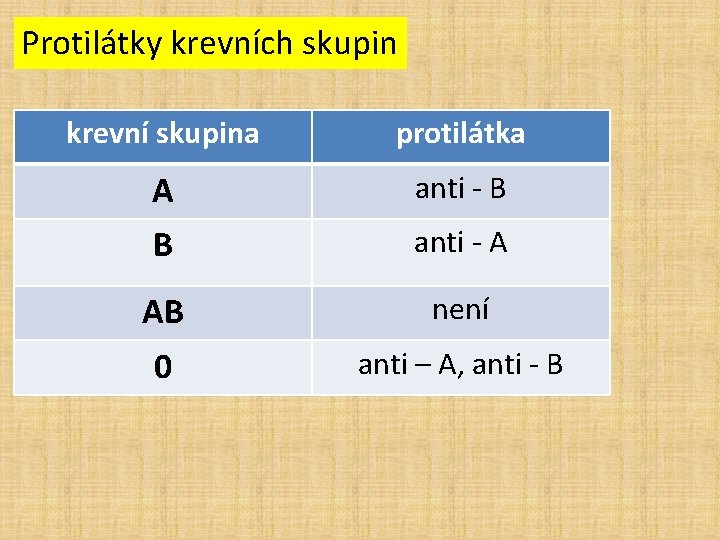 Protilátky krevních skupin

| krevní skupina | protilátka |
|---|---|
| A | anti - B |
| B | anti - A |
| AB | není |
| 0 | anti – A, anti - B |